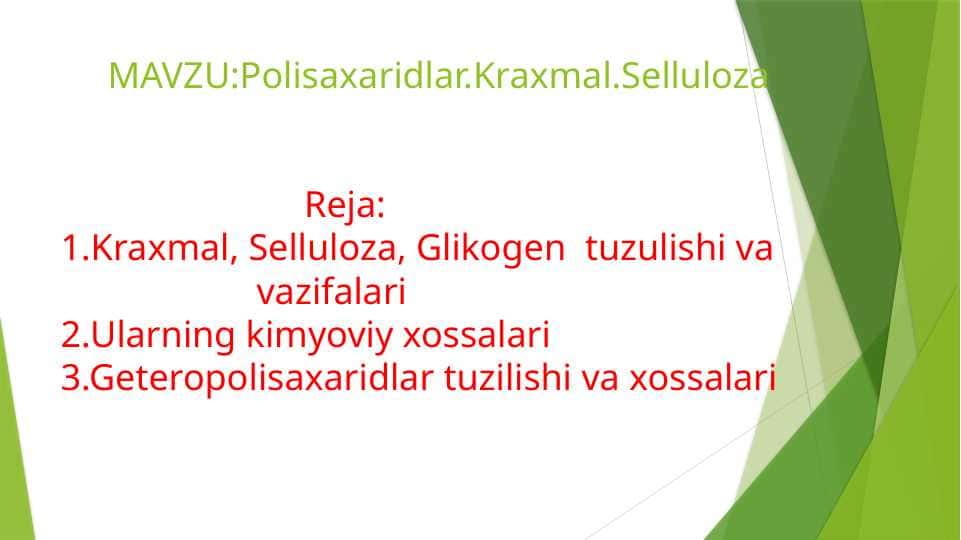 MAVZU:Polisaxaridlar.Kraxmal.Selluloza

Reja:
1.Kraxmal, Selluloza, Glikogen tuzulishi va vazifalari
2.Ularning kimyoviy xossalari
3.Geteropolisaxaridlar tuzilishi va xossalari